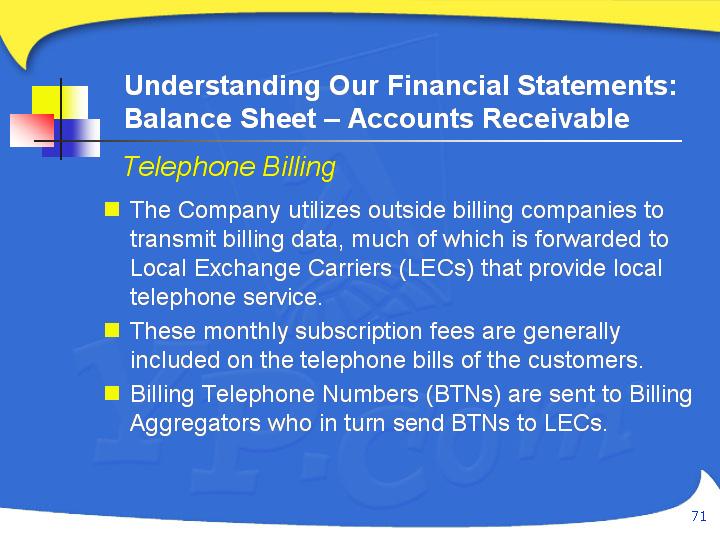 Understanding Our Financial Statements: Balance Sheet – Accounts Receivable

Telephone Billing

The Company utilizes outside billing companies to transmit billing data, much of which is forwarded to Local Exchange Carriers (LECs) that provide local telephone service.

These monthly subscription fees are generally included on the telephone bills of the customers.

Billing Telephone Numbers (BTNs) are sent to Billing Aggregators who in turn send BTNs to LECs.

71